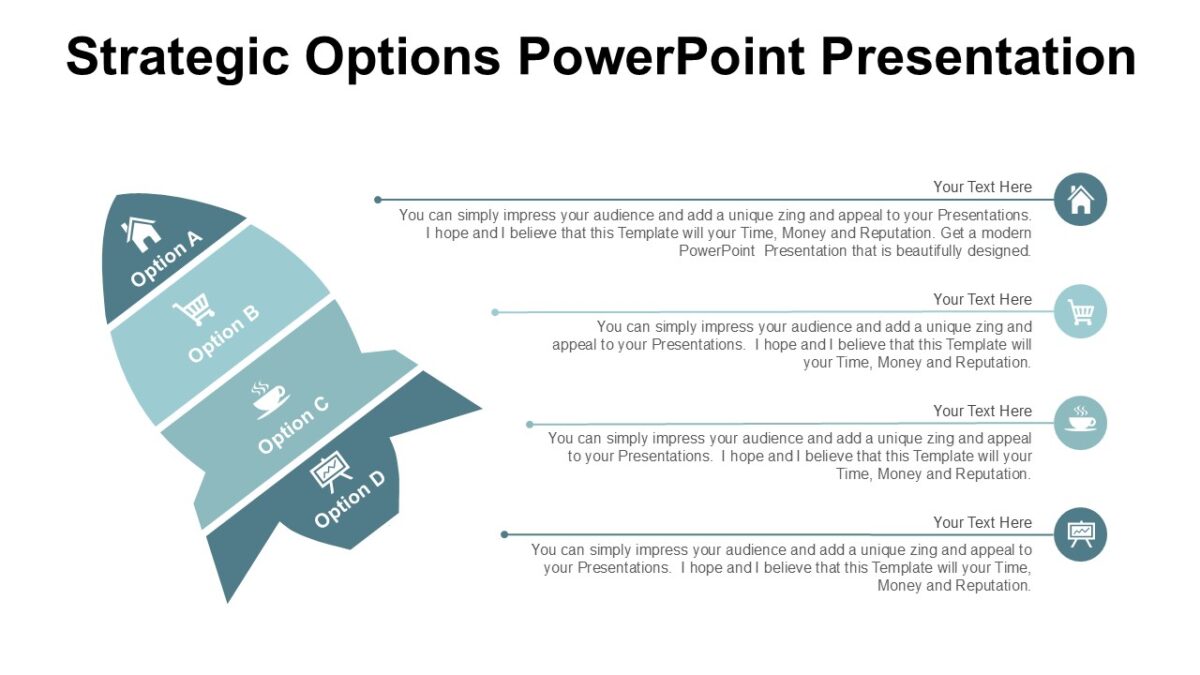 Strategic Options PowerPoint Presentation

Option A

Option B

Option C

Option D

Your Text Here

You can simply impress your audience and add a unique zing and appeal to your Presentations. I hope and I believe that this Template will your Time, Money and Reputation. Get a modern PowerPoint Presentation that is beautifully designed.

Your Text Here

You can simply impress your audience and add a unique zing and appeal to your Presentations. I hope and I believe that this Template will your Time, Money and Reputation.

Your Text Here

You can simply impress your audience and add a unique zing and appeal to your Presentations. I hope and I believe that this Template will your Time, Money and Reputation.

Your Text Here

You can simply impress your audience and add a unique zing and appeal to your Presentations. I hope and I believe that this Template will your Time, Money and Reputation.